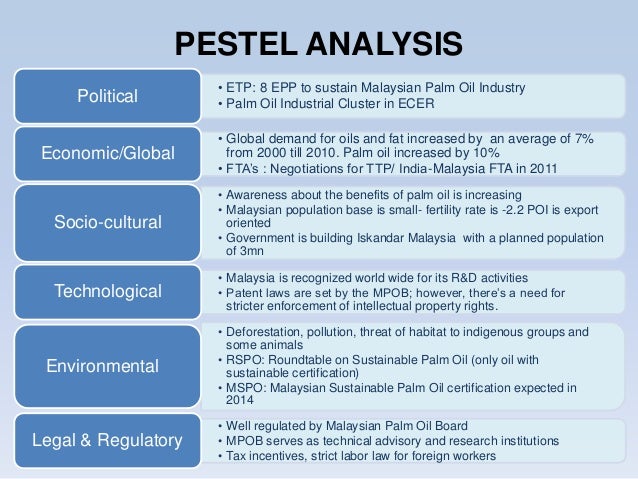 PESTEL ANALYSIS

Political
• ETP: 8 EPP to sustain Malaysian Palm Oil Industry
• Palm Oil Industrial Cluster in ECER

Economic/Global
• Global demand for oils and fat increased by an average of 7% from 2000 till 2010. Palm oil increased by 10%
• FTA's : Negotiations for TTP/ India-Malaysia FTA in 2011

Socio-cultural
• Awareness about the benefits of palm oil is increasing
• Malaysian population base is small- fertility rate is -2.2 POI is export oriented
• Government is building Iskandar Malaysia with a planned population of 3mn

Technological
• Malaysia is recognized world wide for its R&D activities
• Patent laws are set by the MPOB; however, there's a need for stricter enforcement of intellectual property rights.

Environmental
• Deforestation, pollution, threat of habitat to indigenous groups and some animals
• RSPO: Roundtable on Sustainable Palm Oil (only oil with sustainable certification)
• MSPO: Malaysian Sustainable Palm Oil certification expected in 2014

Legal & Regulatory
• Well regulated by Malaysian Palm Oil Board
• MPOB serves as technical advisory and research institutions
• Tax incentives, strict labor law for foreign workers